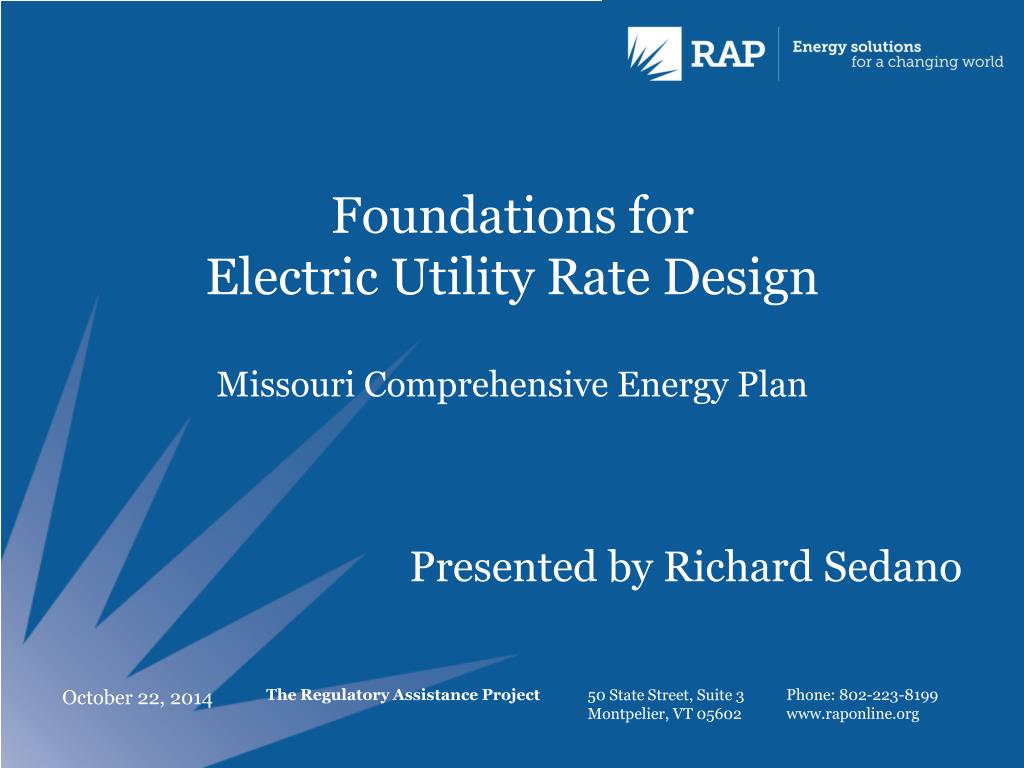 RAP Energy solutions for a changing world

Foundations for
Electric Utility Rate Design

Missouri Comprehensive Energy Plan

Presented by Richard Sedano

October 22, 2014

The Regulatory Assistance Project

50 State Street, Suite 3
Montpelier, VT 05602

Phone: 802-223-8199
www.raponline.org